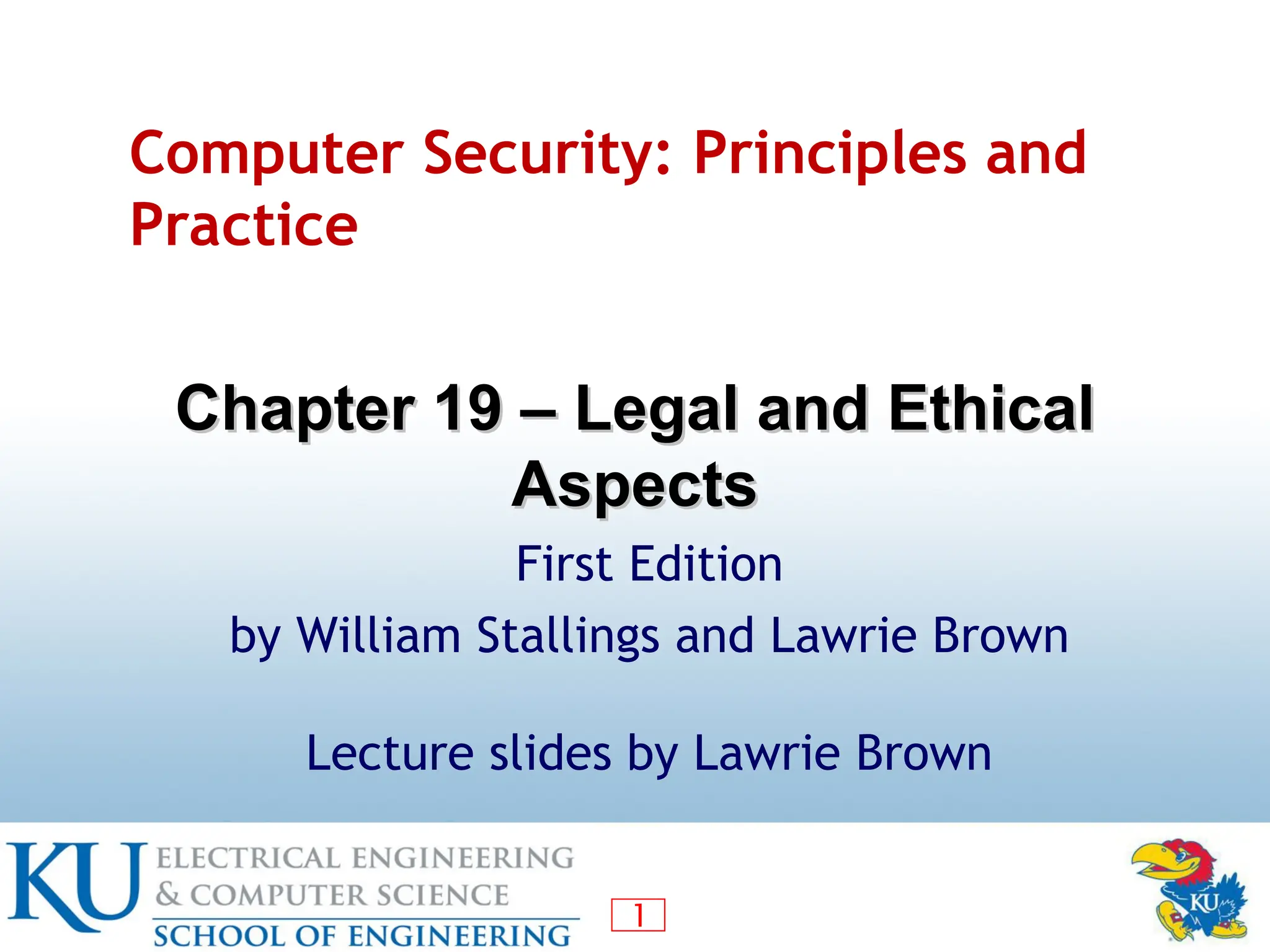 Computer Security: Principles and Practice

Chapter 19 – Legal and Ethical Aspects

First Edition

by William Stallings and Lawrie Brown

Lecture slides by Lawrie Brown

KU ELECTRICAL ENGINEERING & COMPUTER SCIENCE
SCHOOL OF ENGINEERING

1

KU